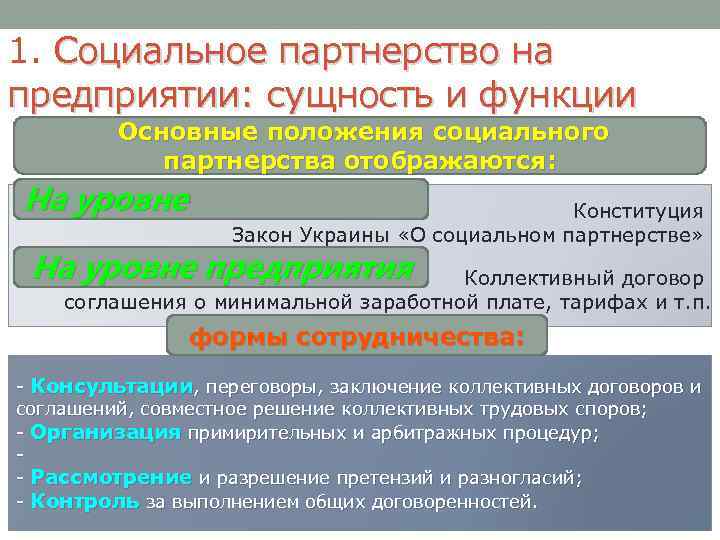 1. Социальное партнерство на предприятии: сущность и функции

Основные положения социального партнерства отображаются:

На уровне

Конституция
Закон Украины «О социальном партнерстве»

На уровне предприятия

Коллективный договор
соглашения о минимальной заработной плате, тарифах и т.п.

формы сотрудничества:

- Консультации, переговоры, заключение коллективных договоров и соглашений, совместное решение коллективных трудовых споров;
- Организация примирительных и арбитражных процедур;
-
- Рассмотрение и разрешение претензий и разногласий;
- Контроль за выполнением общих договоренностей.